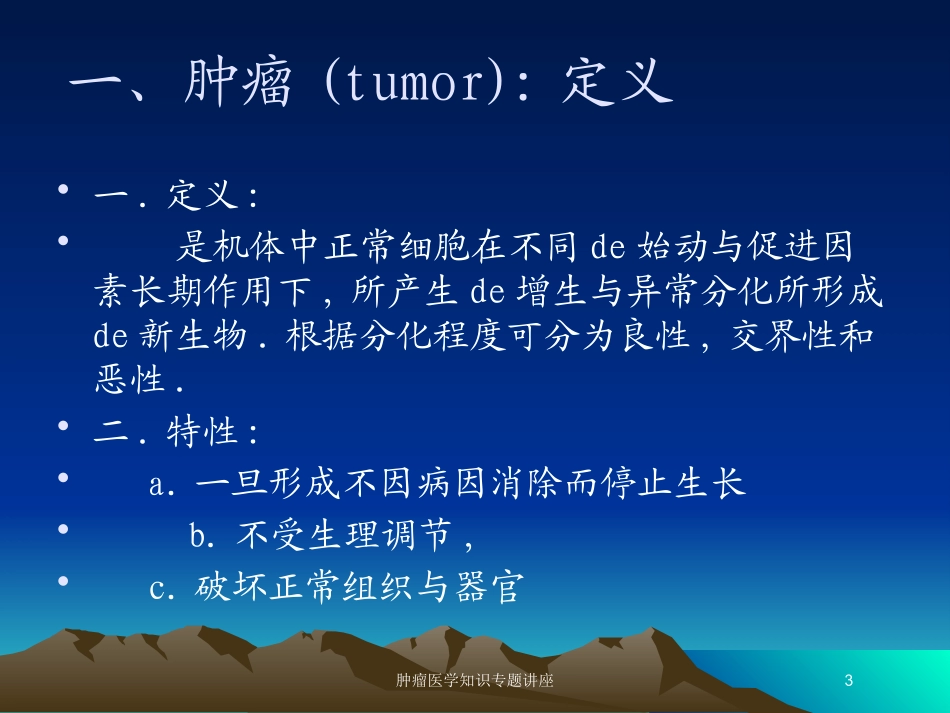 一、肿瘤 (tumor): 定义

• 一．定义：

• 是机体中正常细胞在不同 de 始动与促进因素长期作用下，所产生 de 增生与异常分化所形成 de 新生物．根据分化程度可分为良性，交界性和恶性．

• 二．特性：

• a. 一旦形成不因病因消除而停止生长

• b. 不受生理调节，

• c. 破坏正常组织与器官

肿瘤医学知识专题讲座

3